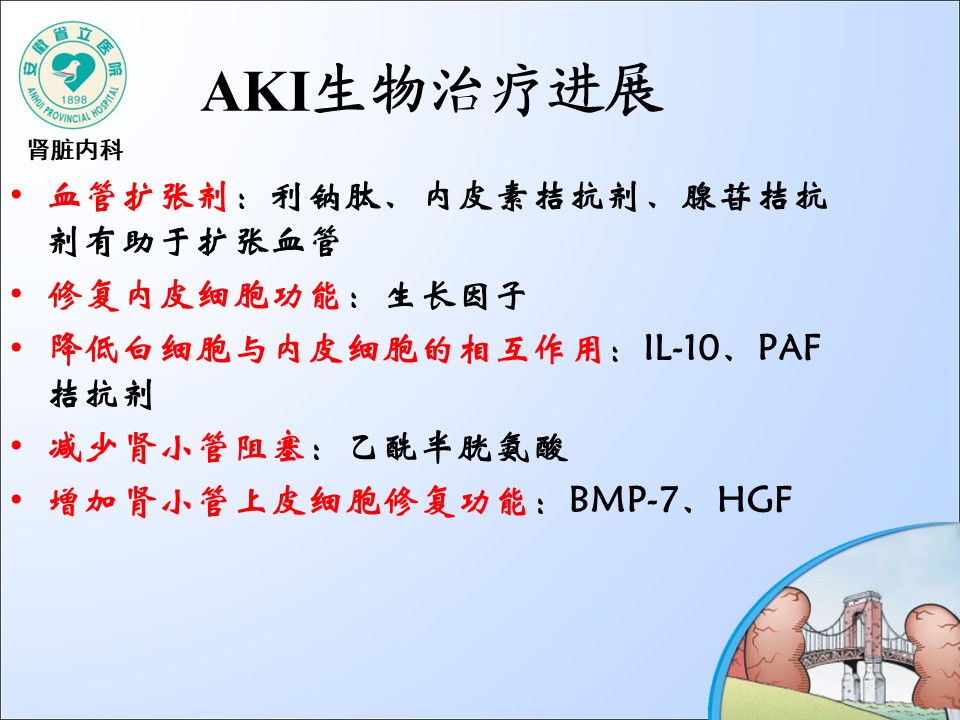 安徽省立医院
1898
ANHUI PROVINCIAL HOSPITAL
肾脏内科

AKI生物治疗进展

• 血管扩张剂：利钠肽、内皮素拮抗剂、腺苷拮抗剂有助于扩张血管
• 修复内皮细胞功能：生长因子
• 降低白细胞与内皮细胞的相互作用：IL-10、PAF拮抗剂
• 减少肾小管阻塞：乙酰半胱氨酸
• 增加肾小管上皮细胞修复功能：BMP-7、HGF